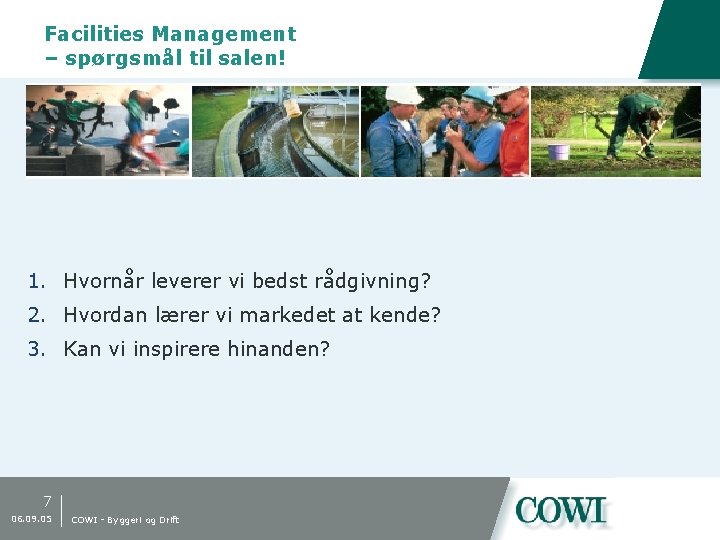 Facilities Management – spørgsmål til salen!

1. Hvornår leverer vi bedst rådgivning?
2. Hvordan lærer vi markedet at kende?
3. Kan vi inspirere hinanden?

7
06.09.05
COWI - Byggeri og Drift

COWI